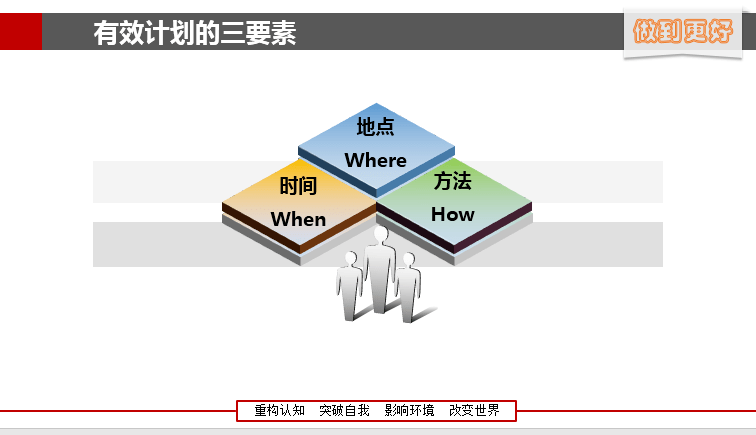 有效计划的三要素

做到更好

地点
Where

时间
When

方法
How

重构认知 突破自我 影响环境 改变世界